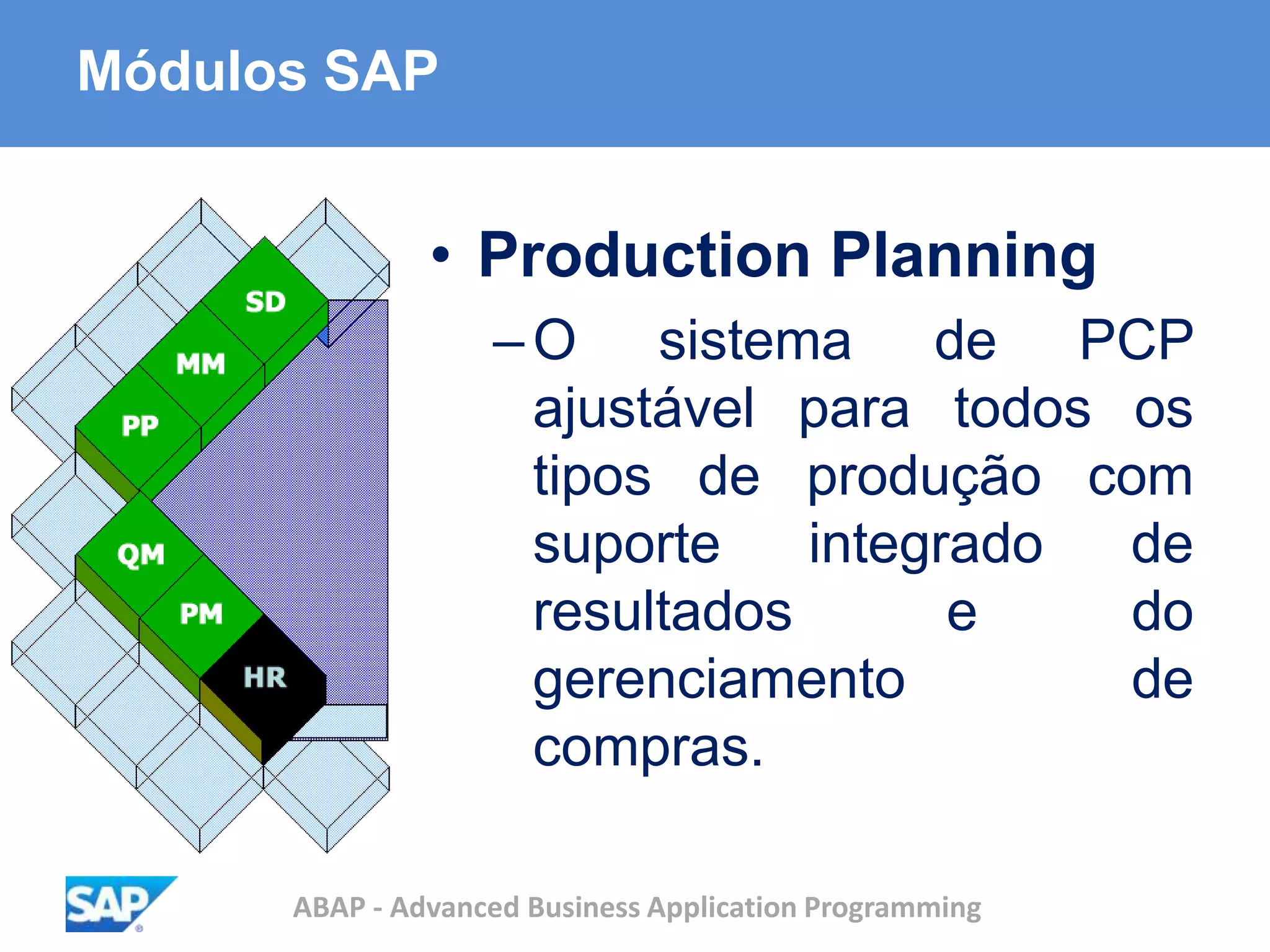 Módulos SAP

SD
MM
PP
QM
PM
HR

• Production Planning
– O sistema de PCP ajustável para todos os tipos de produção com suporte integrado de resultados e do gerenciamento de compras.

SAP

ABAP - Advanced Business Application Programming